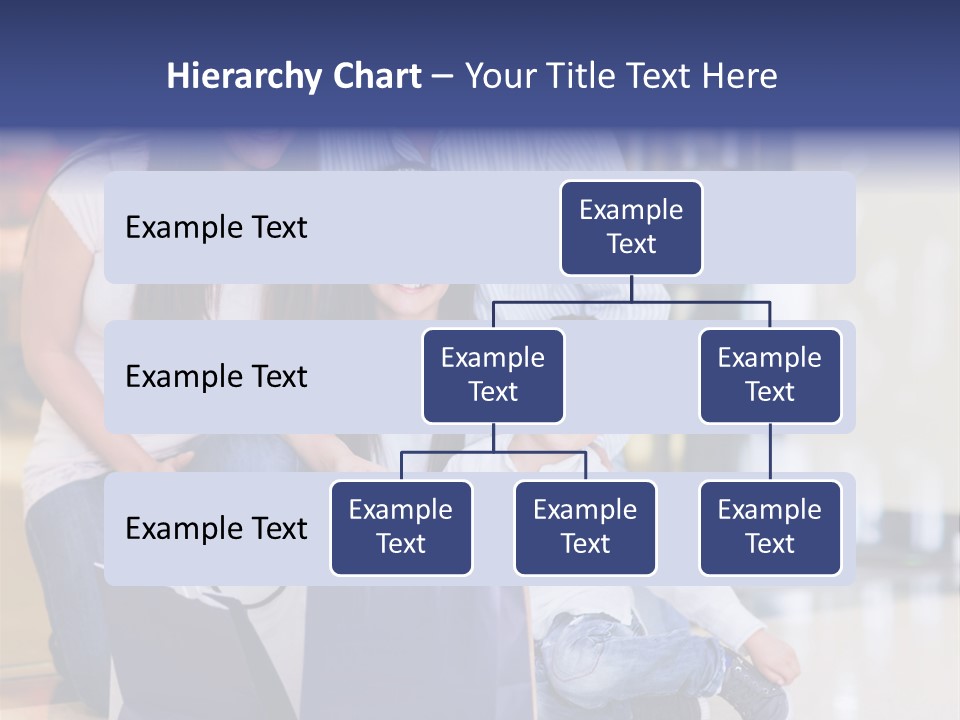 Hierarchy Chart – Your Title Text Here

Example Text

Example Text

Example Text

Example Text

Example Text

Example Text

Example Text

Example Text

Example Text